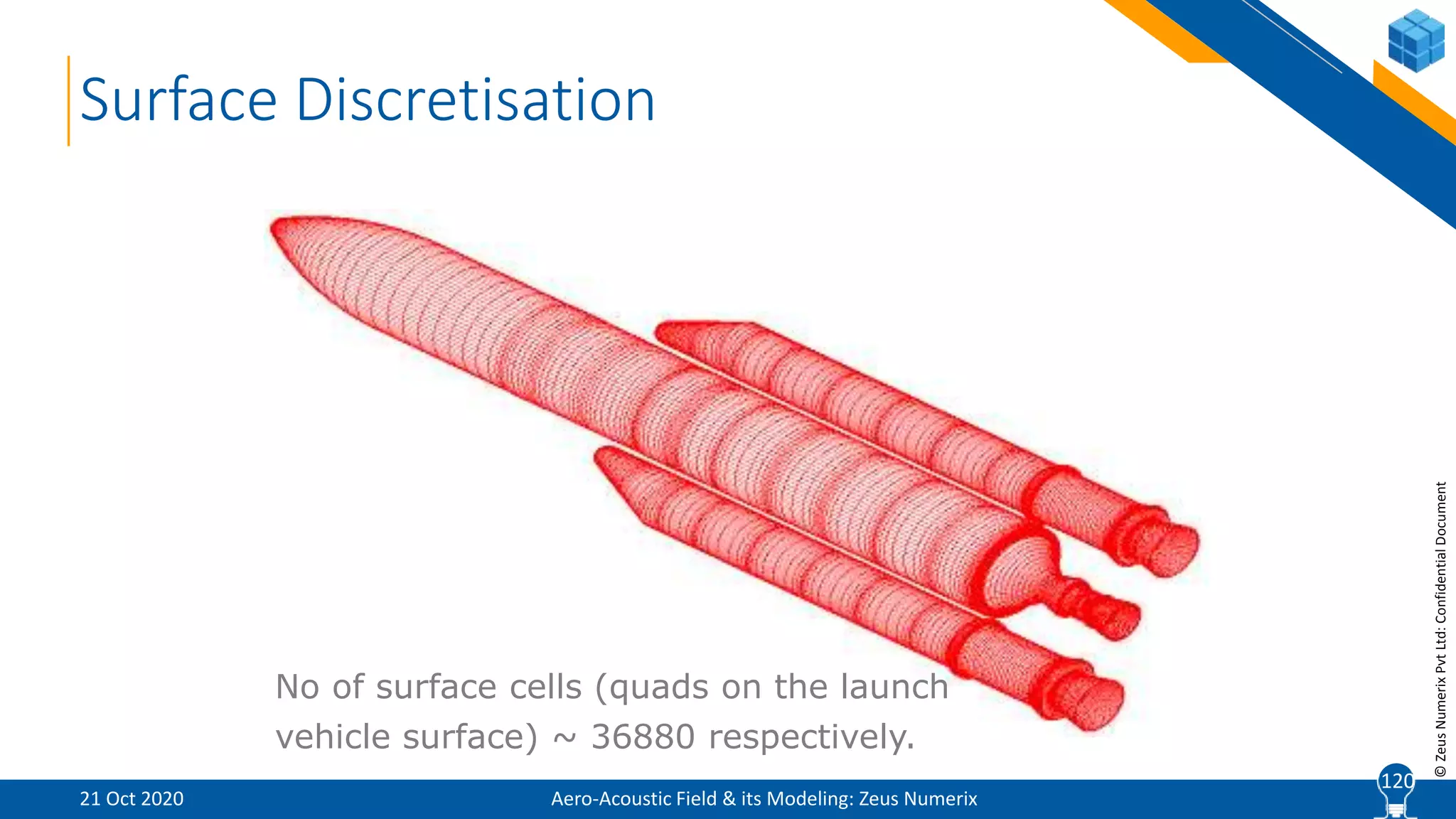 Surface Discretisation

No of surface cells (quads on the launch vehicle surface) ~ 36880 respectively.

© Zeus Numerix Pvt Ltd: Confidential Document

21 Oct 2020

Aero-Acoustic Field & its Modeling: Zeus Numerix

120